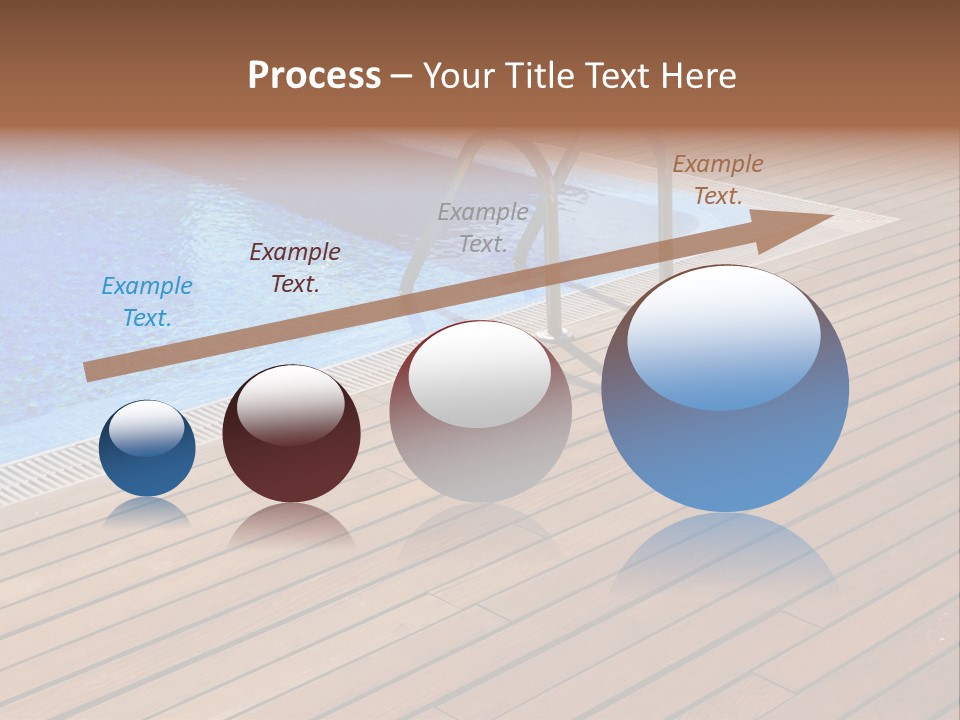 Process – Your Title Text Here

Example Text.

Example Text.

Example Text.

Example Text.